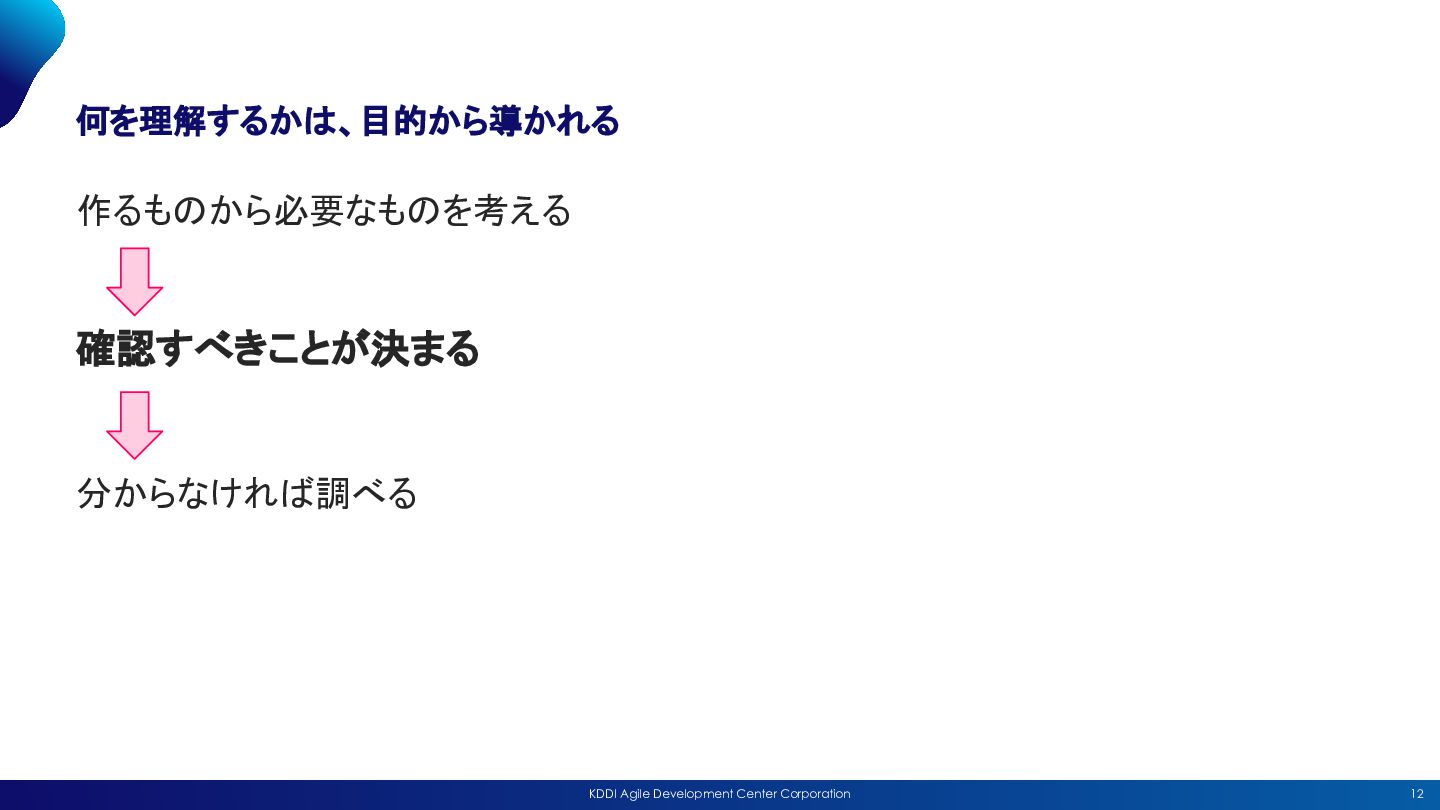 何を理解するかは、目的から導かれる

作るものから必要なものを考える

確認すべきことが決まる

分からなければ調べる

KDDI Agile Development Center Corporation

12